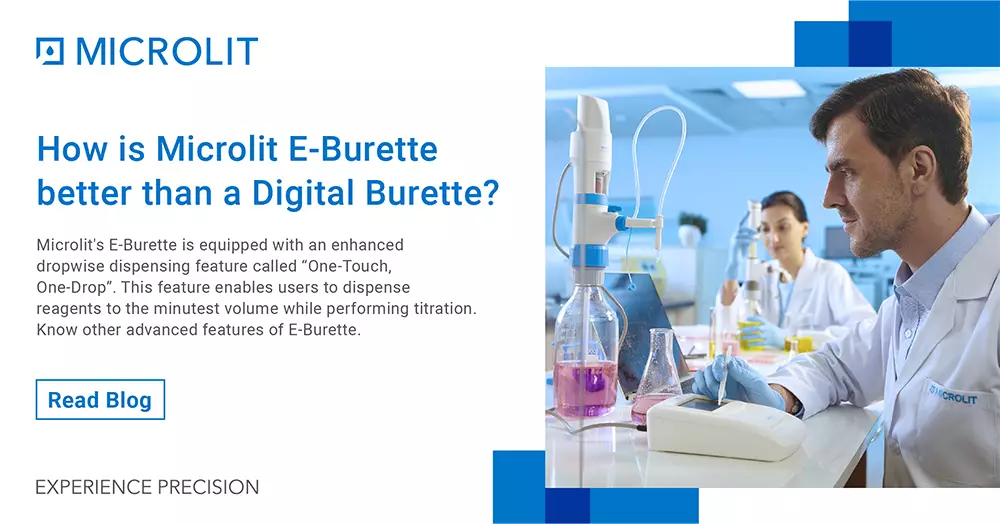 MICROLIT

How is Microlit E-Burette better than a Digital Burette?

Microlit's E-Burette is equipped with an enhanced dropwise dispensing feature called “One-Touch, One-Drop”. This feature enables users to dispense reagents to the minutest volume while performing titration. Know other advanced features of E-Burette.

Read Blog

EXPERIENCE PRECISION

MICROLIT